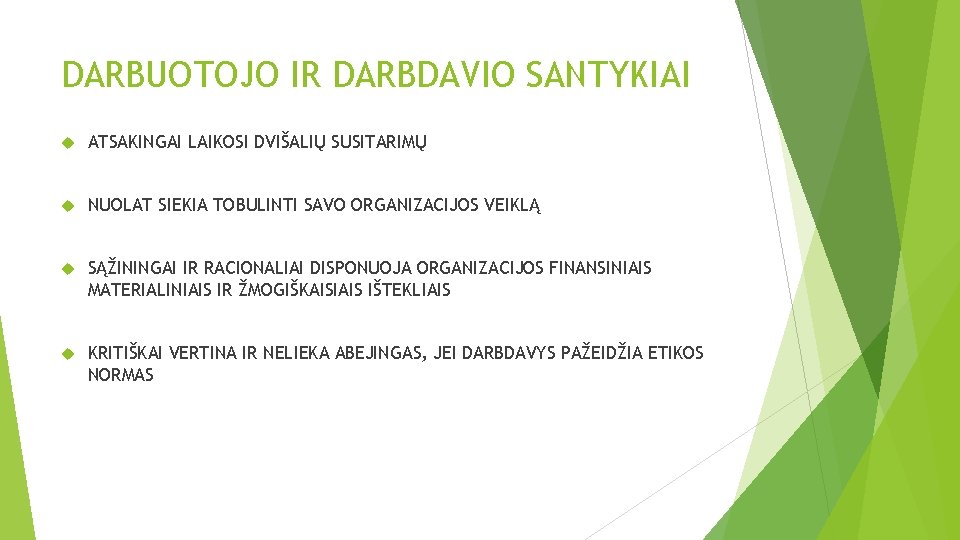 DARBUOTOJO IR DARBDAVIO SANTYKIAI

ATSAKINGAI LAIKOSI DVIŠALIŲ SUSITARIMŲ

NUOLAT SIEKIA TOBULINTI SAVO ORGANIZACIJOS VEIKLĄ

SĄŽININGAI IR RACIONALIAI DISPONUOJA ORGANIZACIJOS FINANSINIAIS MATERIALINIAIS IR ŽMOGIŠKAISIAIS IŠTEKLIAIS

KRITIŠKAI VERTINA IR NELIEKA ABEJINGAS, JEI DARBDAVYS PAŽEIDŽIA ETIKOS NORMAS